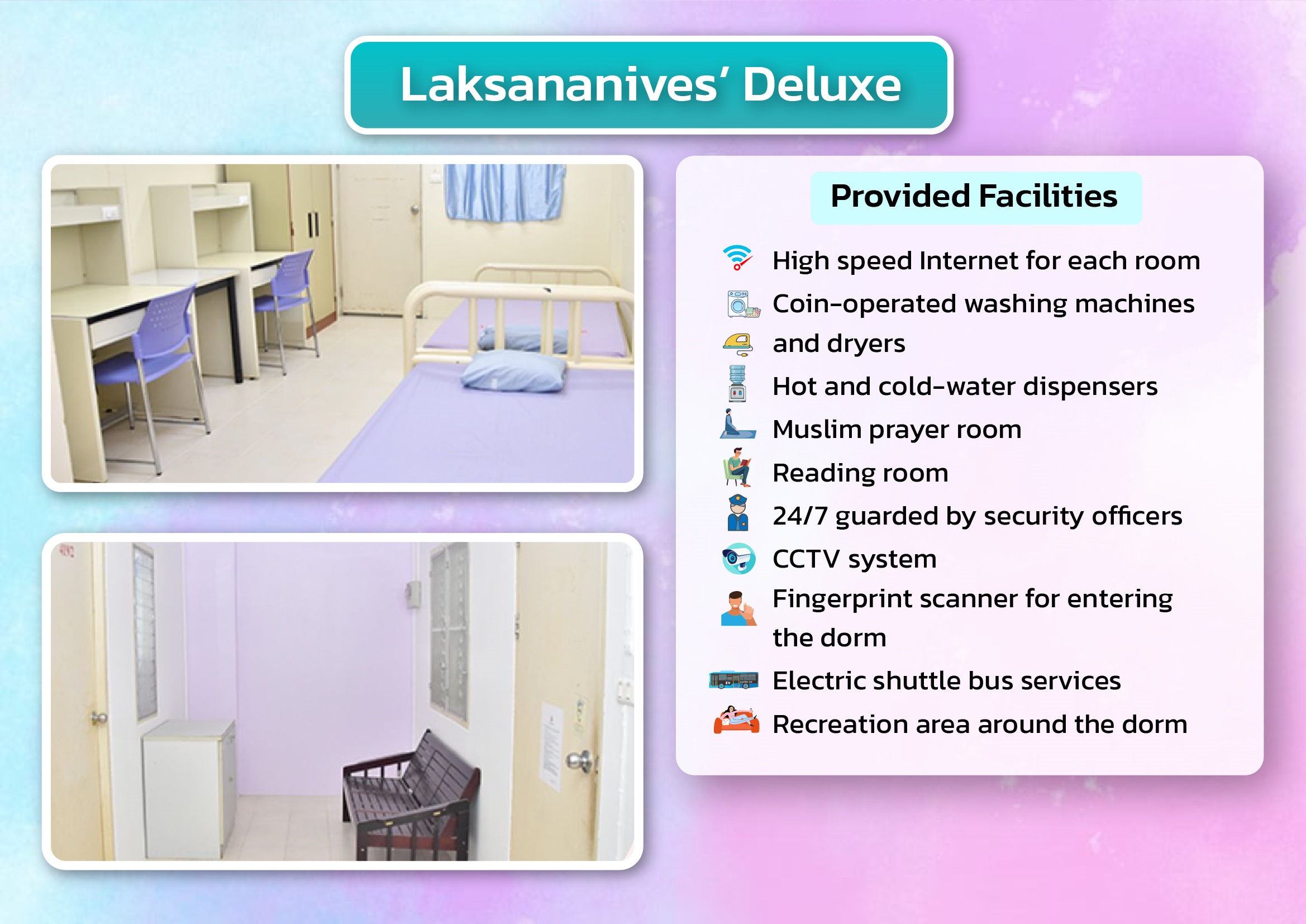 Laksananives' Deluxe

Provided Facilities

High speed Internet for each room

Coin-operated washing machines and dryers

Hot and cold-water dispensers

Muslim prayer room

Reading room

24/7 guarded by security officers

CCTV system

Fingerprint scanner for entering the dorm

Electric shuttle bus services

Recreation area around the dorm